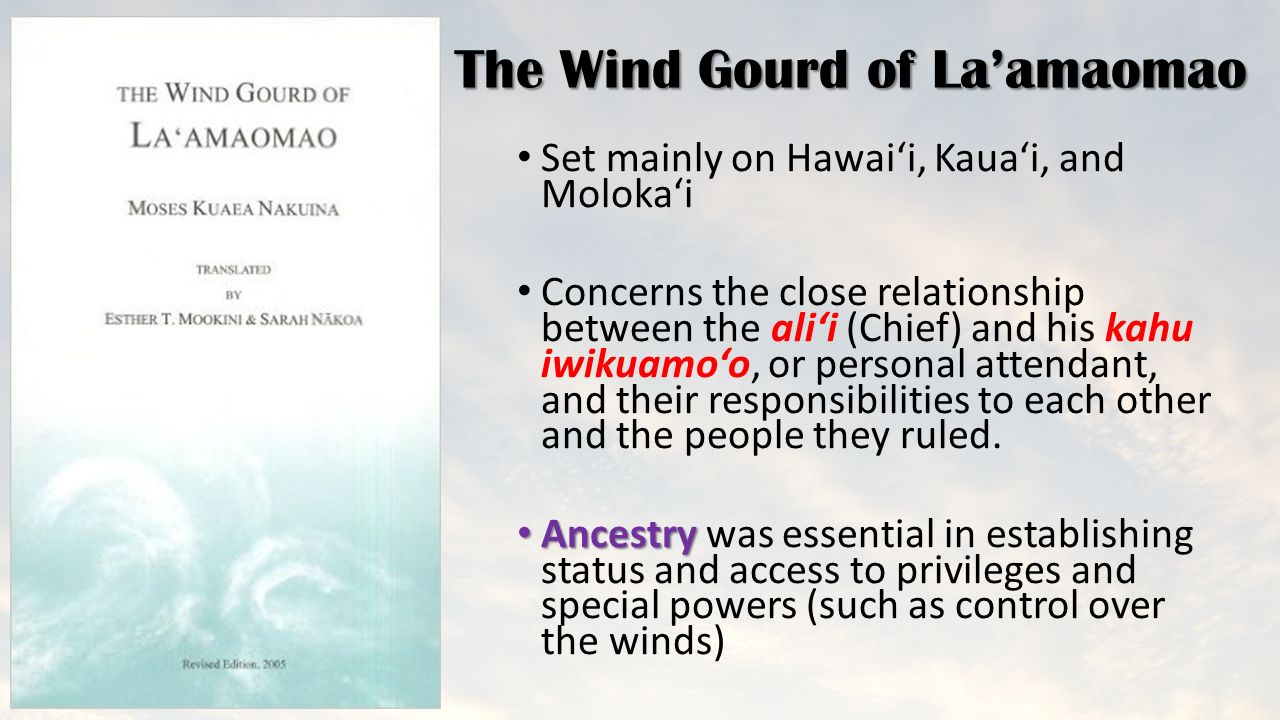 THE WIND GOURD OF LA‘AMAOMAO

MOSES KUAEA NAKUINA

TRANSLATED BY ESTHER T. MOOKINI & SARAH NĀKOA

Revised Edition, 2005

The Wind Gourd of La’amaomao

• Set mainly on Hawai‘i, Kaua‘i, and Moloka‘i

• Concerns the close relationship between the ali‘i (Chief) and his kahu iwikuamo‘o, or personal attendant, and their responsibilities to each other and the people they ruled.

• Ancestry was essential in establishing status and access to privileges and special powers (such as control over the winds)